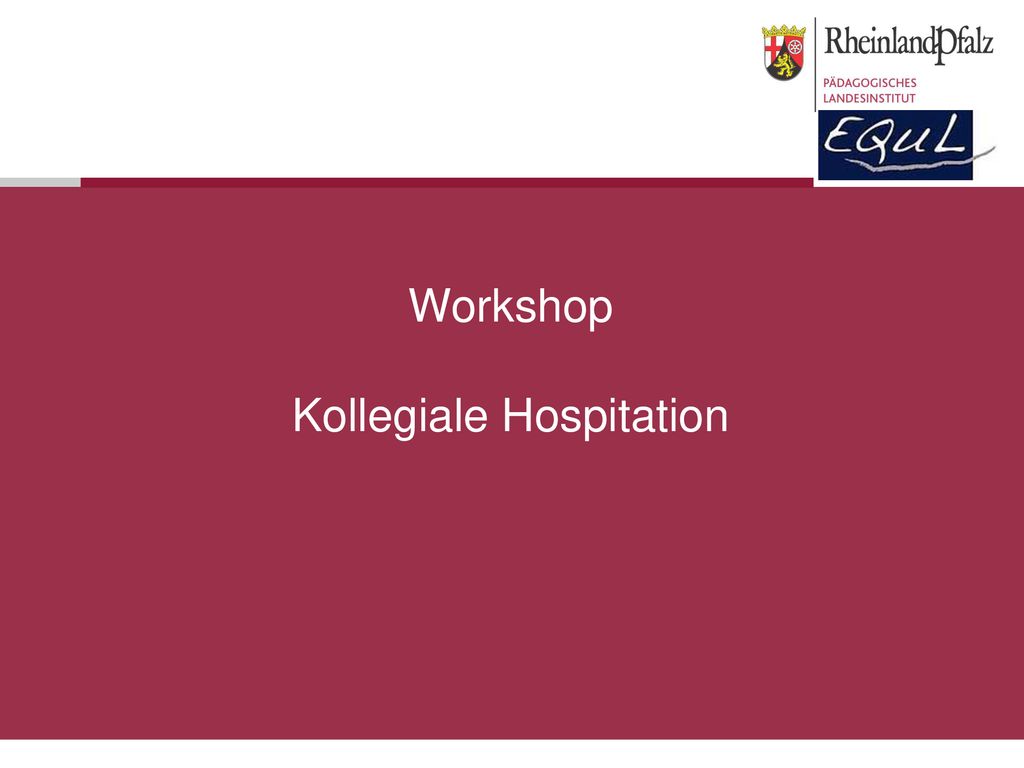 RheinlandPfalz
PÄDAGOGISCHES
LANDESINSTITUT

EQuL

Workshop

Kollegiale Hospitation